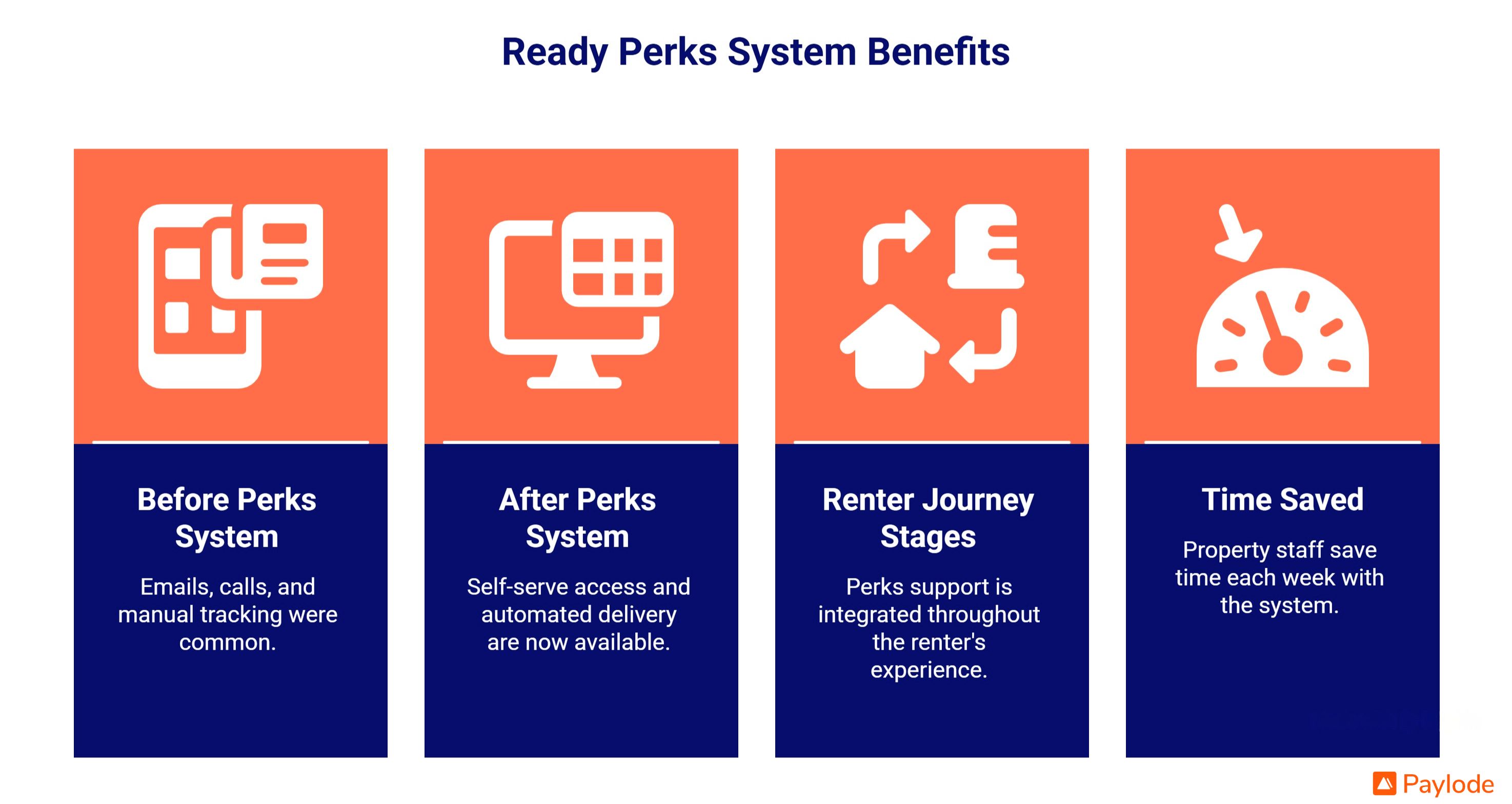 Ready Perks System Benefits

Before Perks System

Emails, calls, and manual tracking were common.

After Perks System

Self-serve access and automated delivery are now available.

Renter Journey Stages

Perks support is integrated throughout the renter's experience.

Time Saved

Property staff save time each week with the system.

Paylode